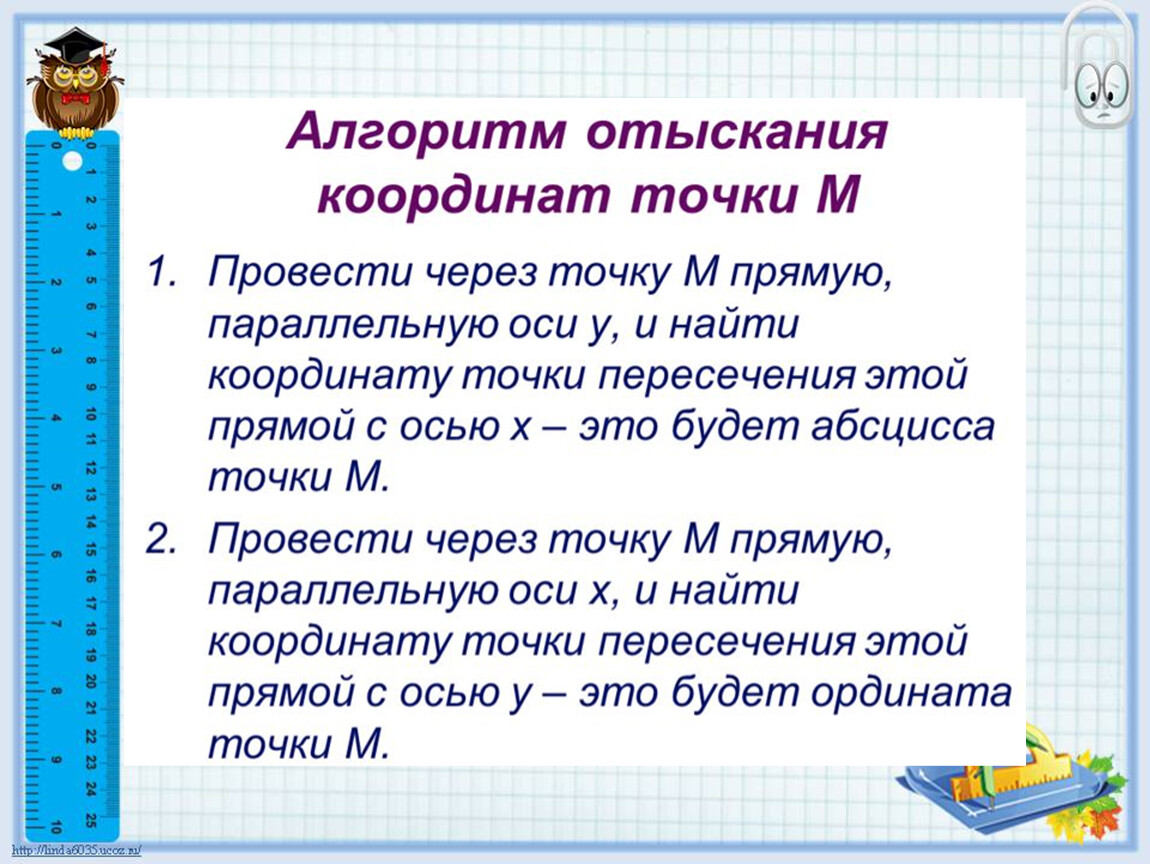 Алгоритм отыскания координат точки М

1. Провести через точку М прямую, параллельную оси у, и найти координату точки пересечения этой прямой с осью х – это будет абсцисса точки М.

2. Провести через точку М прямую, параллельную оси х, и найти координату точки пересечения этой прямой с осью у – это будет ордината точки М.

0 1 2 3 4 5 6 7 8 9 10 11 12 13 14 15 16 17 18 19 20 21 22 23 24 25

0 1 2 3 4 5 6 7 8 9 10

http://linda6035.ucoz.ru/